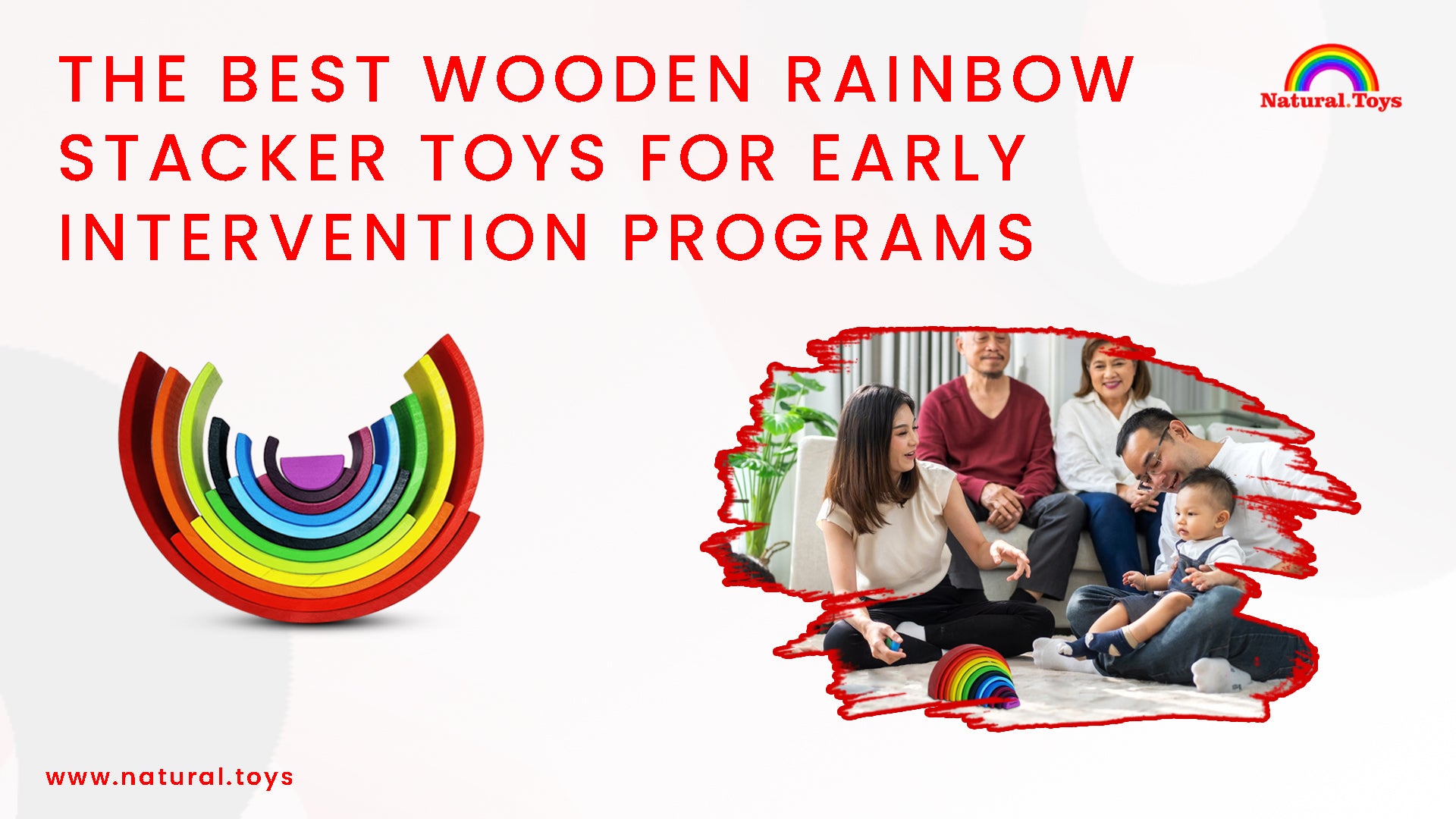 THE BEST WOODEN RAINBOW STACKER TOYS FOR EARLY INTERVENTION PROGRAMS

Natural.Toys

www.natural.toys